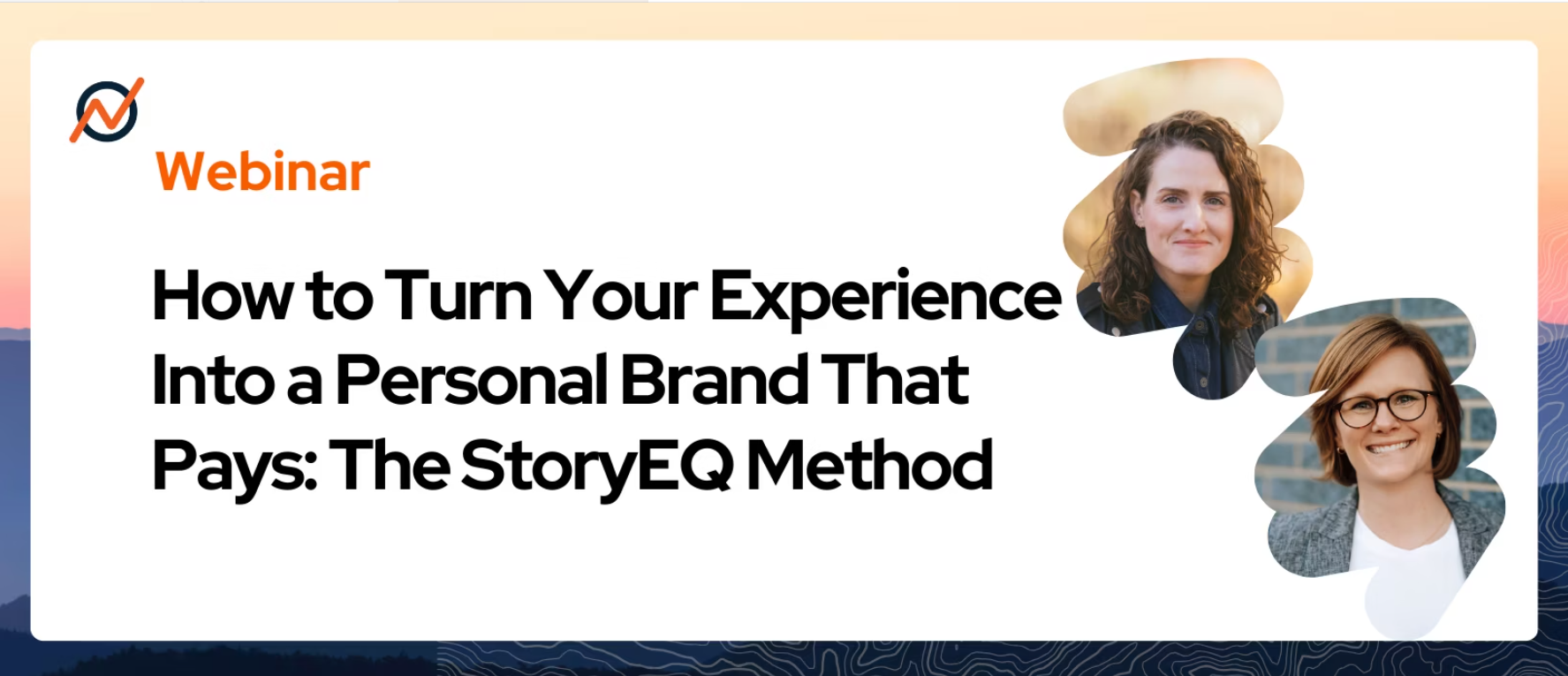 Webinar

How to Turn Your Experience Into a Personal Brand That Pays: The StoryEQ Method